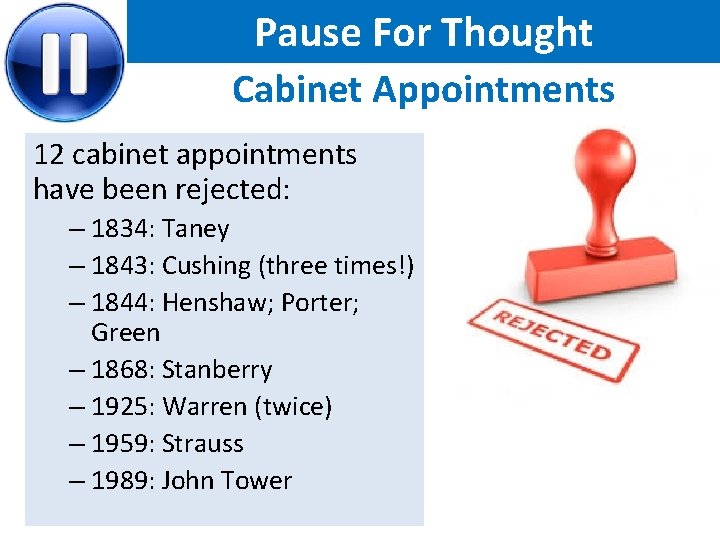 Pause For Thought

Cabinet Appointments

12 cabinet appointments have been rejected:

– 1834: Taney
– 1843: Cushing (three times!)
– 1844: Henshaw; Porter; Green
– 1868: Stanberry
– 1925: Warren (twice)
– 1959: Strauss
– 1989: John Tower

REJECTED